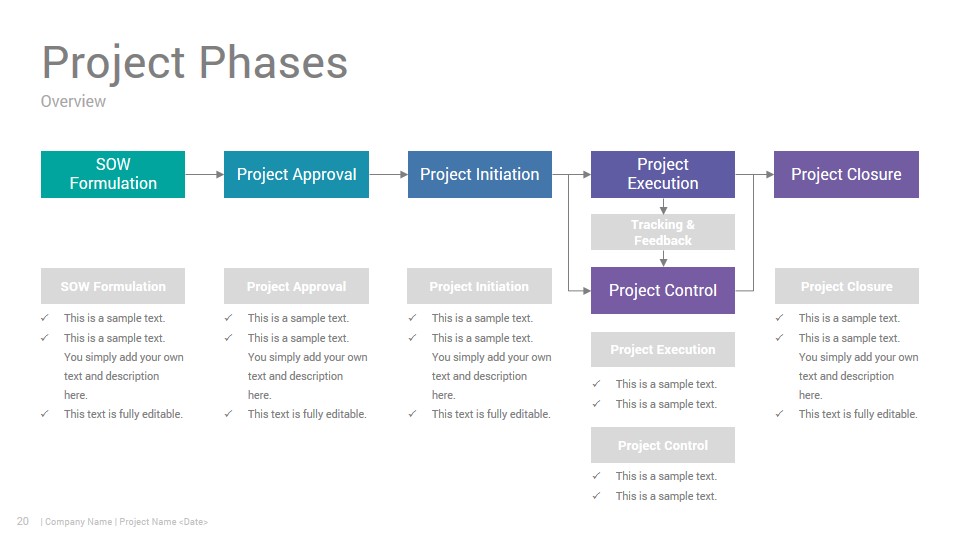 Project Phases
Overview

SOW Formulation

Project Approval

Project Initiation

Project Execution

Project Closure

Tracking & Feedback

Project Control

SOW Formulation
✓ This is a sample text.
✓ This is a sample text. You simply add your own text and description here.
✓ This text is fully editable.

Project Approval
✓ This is a sample text.
✓ This is a sample text. You simply add your own text and description here.
✓ This text is fully editable.

Project Initiation
✓ This is a sample text.
✓ This is a sample text. You simply add your own text and description here.
✓ This text is fully editable.

Project Execution
✓ This is a sample text.
✓ This is a sample text.

Project Control
✓ This is a sample text.
✓ This is a sample text.

Project Closure
✓ This is a sample text.
✓ This is a sample text. You simply add your own text and description here.
✓ This text is fully editable.

20 | Company Name | Project Name <Date>